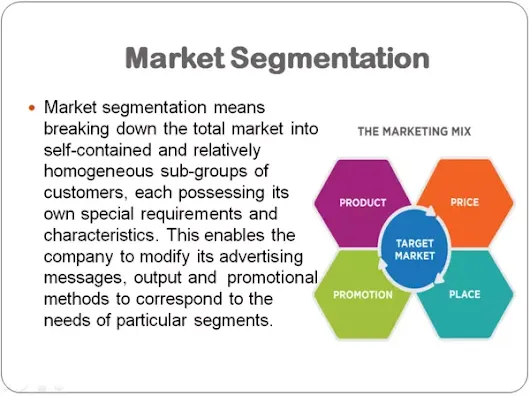 Market Segmentation

• Market segmentation means breaking down the total market into self-contained and relatively homogeneous sub-groups of customers, each possessing its own special requirements and characteristics. This enables the company to modify its advertising messages, output and promotional methods to correspond to the needs of particular segments.

THE MARKETING MIX

PRODUCT

PRICE

TARGET MARKET

PROMOTION

PLACE